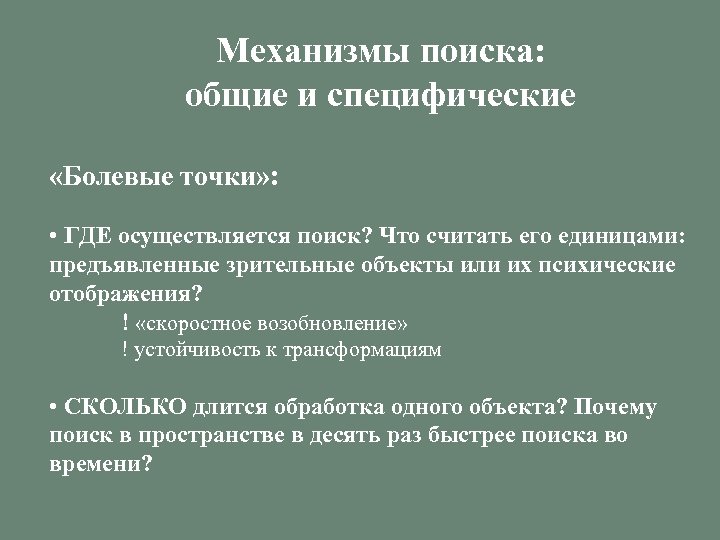 Механизмы поиска:
общие и специфические

«Болевые точки»:

• ГДЕ осуществляется поиск? Что считать его единицами: предъявленные зрительные объекты или их психические отображения?
! «скоростное возобновление»
! устойчивость к трансформациям

• СКОЛЬКО длится обработка одного объекта? Почему поиск в пространстве в десять раз быстрее поиска во времени?